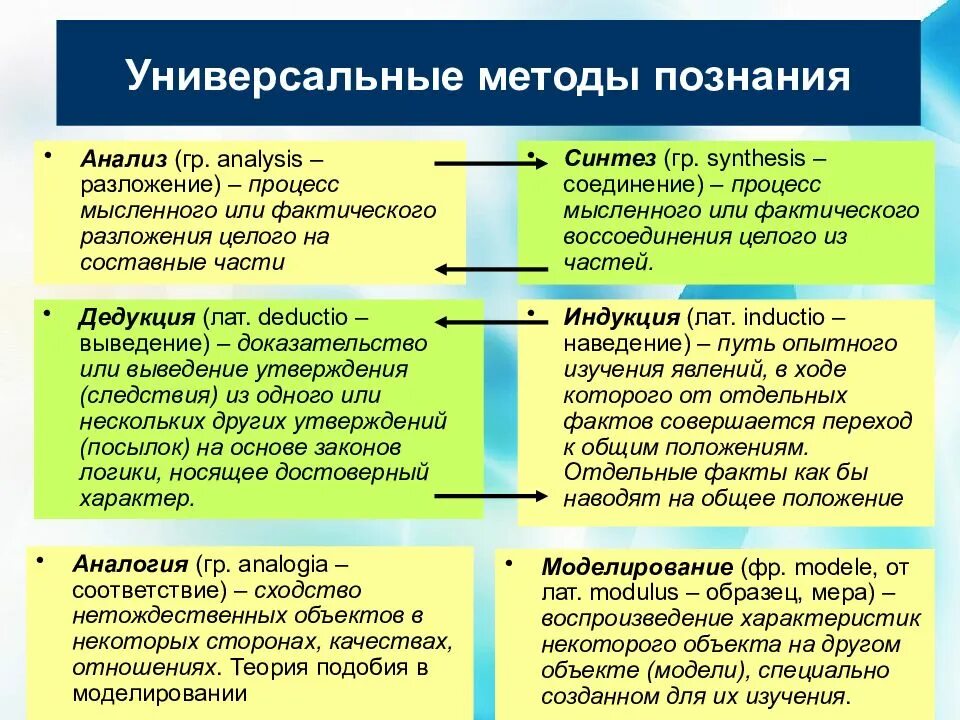 Универсальные методы познания

• Анализ (гр. analysis – разложение) – процесс мысленного или фактического разложения целого на составные части

• Синтез (гр. synthesis – соединение) – процесс мысленного или фактического воссоединения целого из частей.

• Дедукция (лат. deductio – выведение) – доказательство или выведение утверждения (следствия) из одного или нескольких других утверждений (посылок) на основе законов логики, носящее достоверный характер.

• Индукция (лат. inductio – наведение) – путь опытного изучения явлений, в ходе которого от отдельных фактов совершается переход к общим положениям. Отдельные факты как бы наводят на общее положение

• Аналогия (гр. analogia – соответствие) – сходство нетождественных объектов в некоторых сторонах, качествах, отношениях. Теория подобия в моделировании

• Моделирование (фр. modele, от лат. modulus – образец, мера) – воспроизведение характеристик некоторого объекта на другом объекте (модели), специально созданном для их изучения.